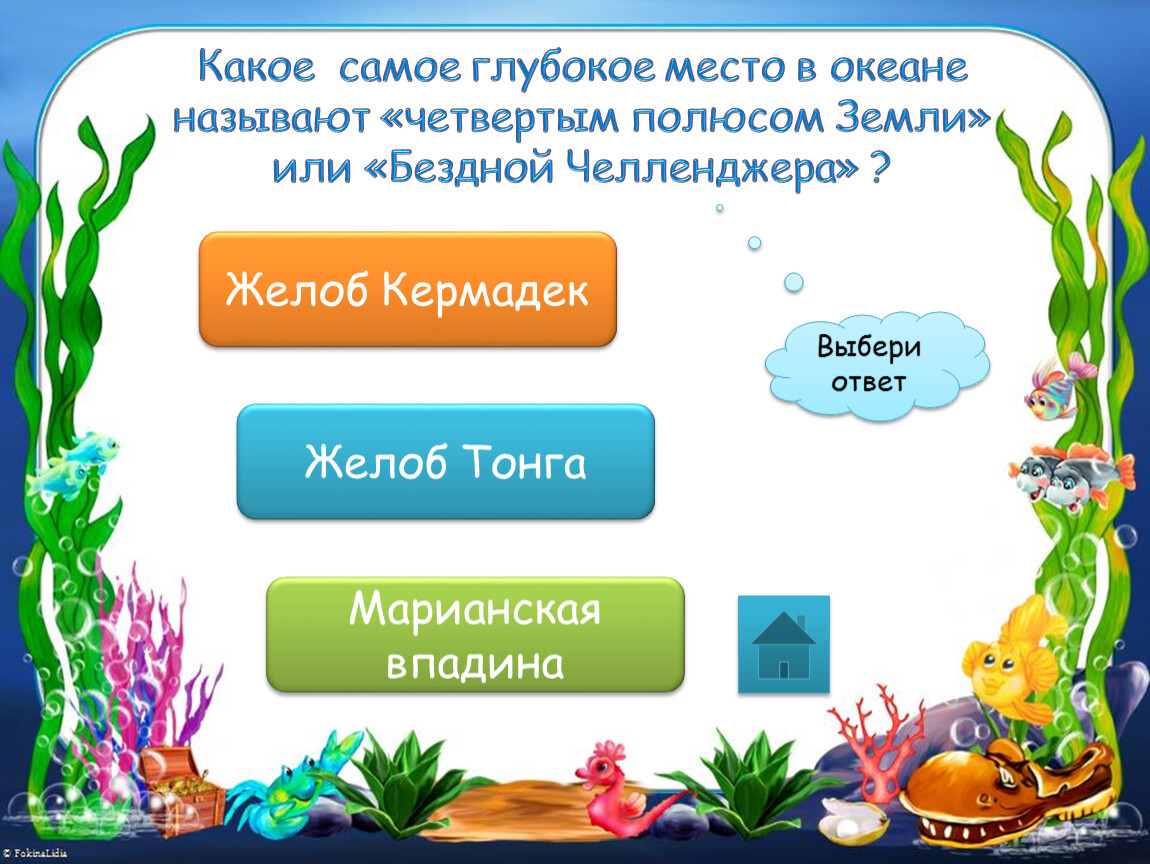 Какое  самое глубокое место в океане называют «четвертым полюсом Земли» или «Бездной Челленджера» ?

Желоб Кермадек

Выбери ответ

Желоб Тонга

Марианская впадина

© FokinaLidia